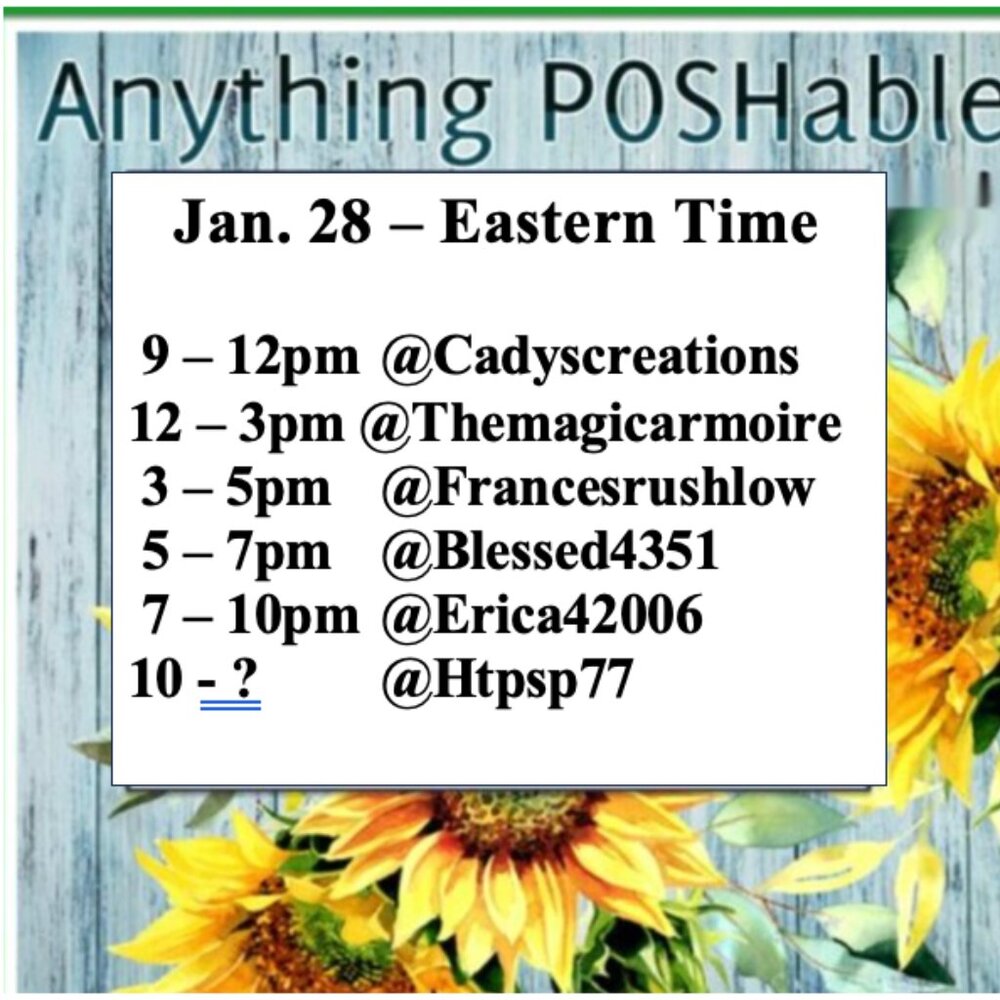 Anything POSHable

Jan. 28 – Eastern Time

9 – 12pm @Cadyscreations
12 – 3pm @Themagicarmoire
3 – 5pm @Francesrushlow
5 – 7pm @Blessed4351
7 – 10pm @Erica42006
10 - ? @Htpsp77